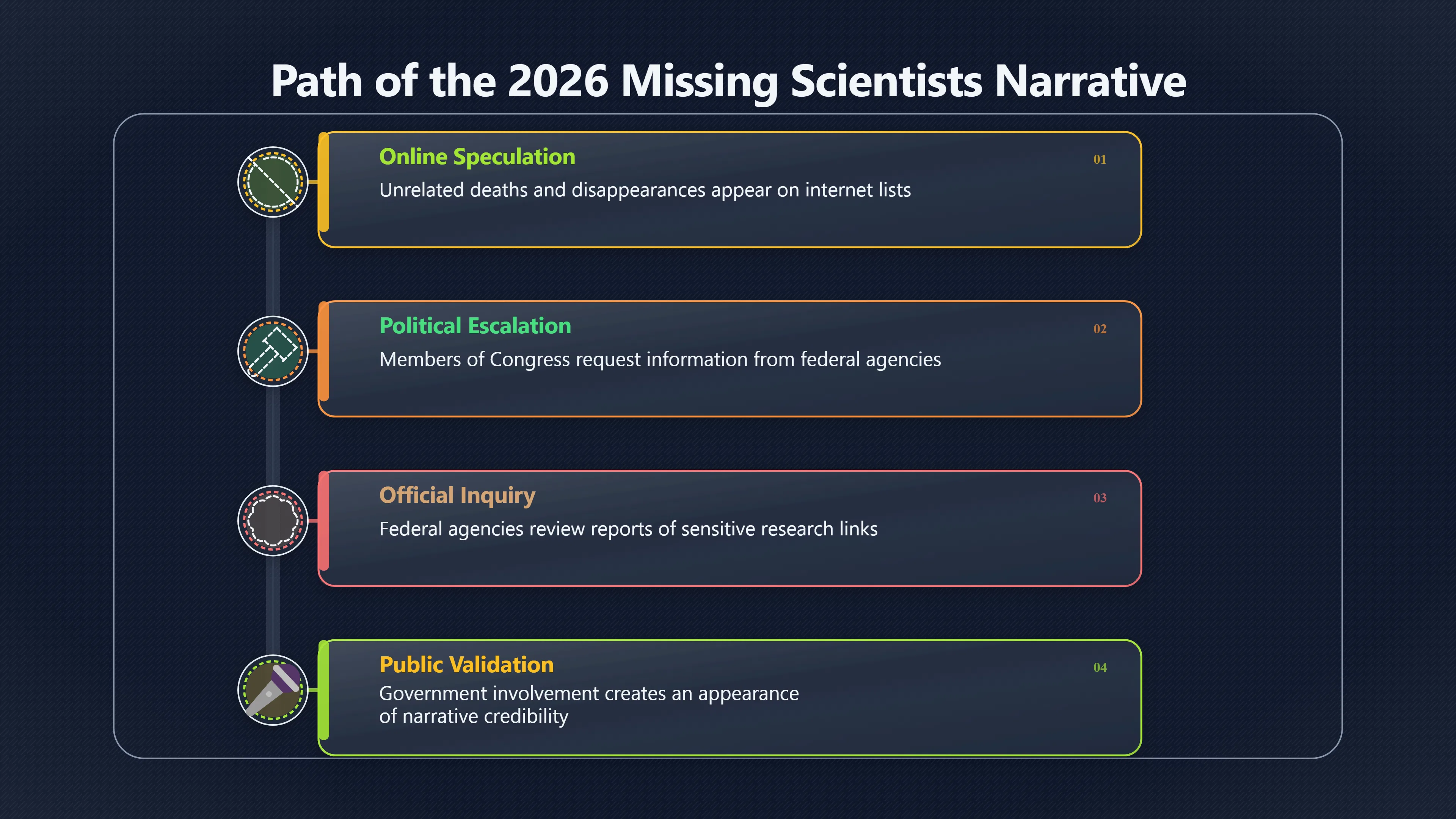 Path of the 2026 Missing Scientists Narrative

Online Speculation
01
Unrelated deaths and disappearances appear on internet lists

Political Escalation
02
Members of Congress request information from federal agencies

Official Inquiry
03
Federal agencies review reports of sensitive research links

Public Validation
04
Government involvement creates an appearance of narrative credibility